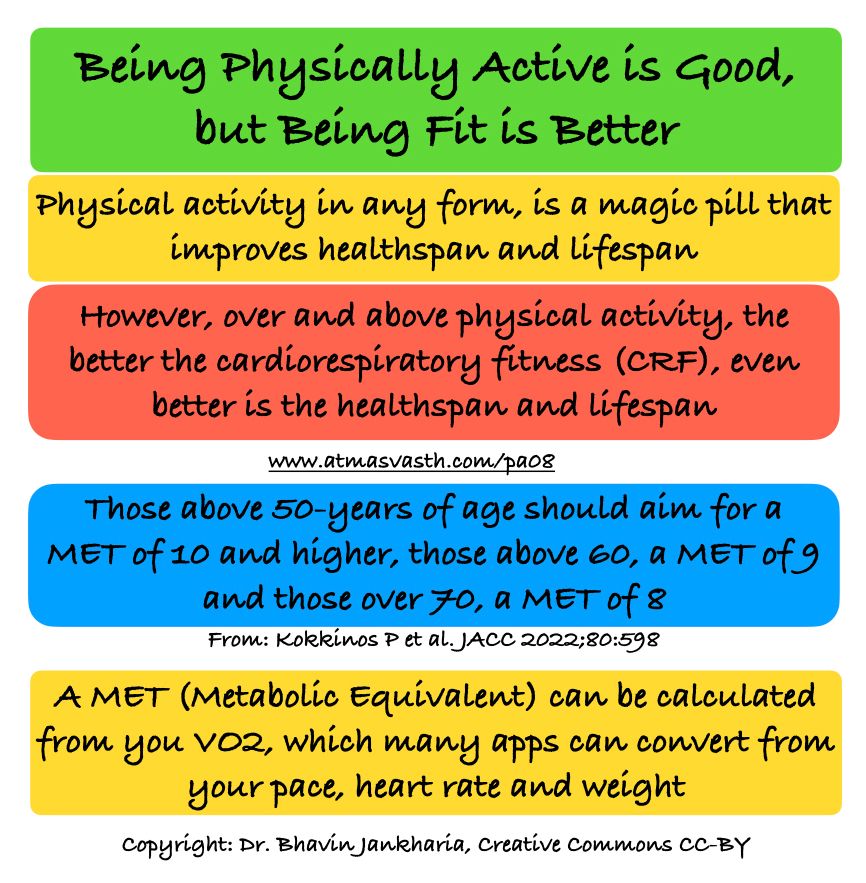 Being Physically Active is Good, but Being Fit is Better

Physical activity in any form, is a magic pill that improves healthspan and lifespan

However, over and above physical activity, the better the cardiorespiratory fitness (CRF), even better is the healthspan and lifespan

www.atmasvasth.com/pa08

Those above 50-years of age should aim for a MET of 10 and higher, those above 60, a MET of 9 and those over 70, a MET of 8

From: Kokkinos P et al. JACC 2022;80:598

A MET (Metabolic Equivalent) can be calculated from you VO2, which many apps can convert from your pace, heart rate and weight

Copyright: Dr. Bhavin Jankharia, Creative Commons CC-BY